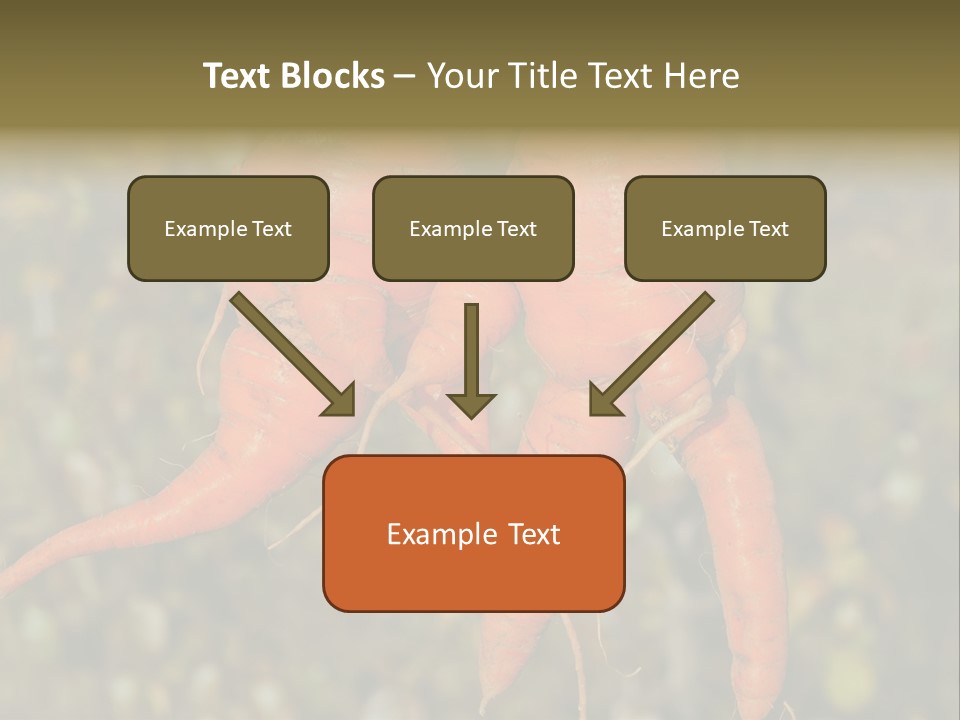 Text Blocks – Your Title Text Here

Example Text

Example Text

Example Text

Example Text